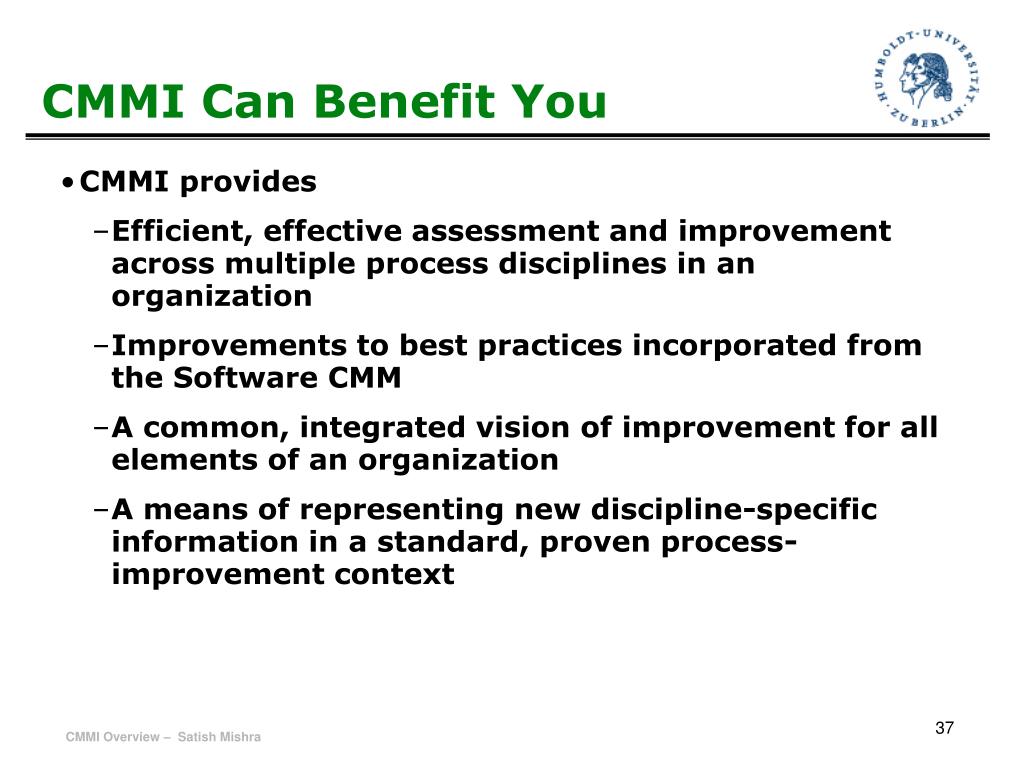 CMMI Can Benefit You

HUMBOLDT-UNIVERSITÄT ZU BERLIN

• CMMI provides

– Efficient, effective assessment and improvement across multiple process disciplines in an organization

– Improvements to best practices incorporated from the Software CMM

– A common, integrated vision of improvement for all elements of an organization

– A means of representing new discipline-specific information in a standard, proven process-improvement context

CMMI Overview – Satish Mishra

37